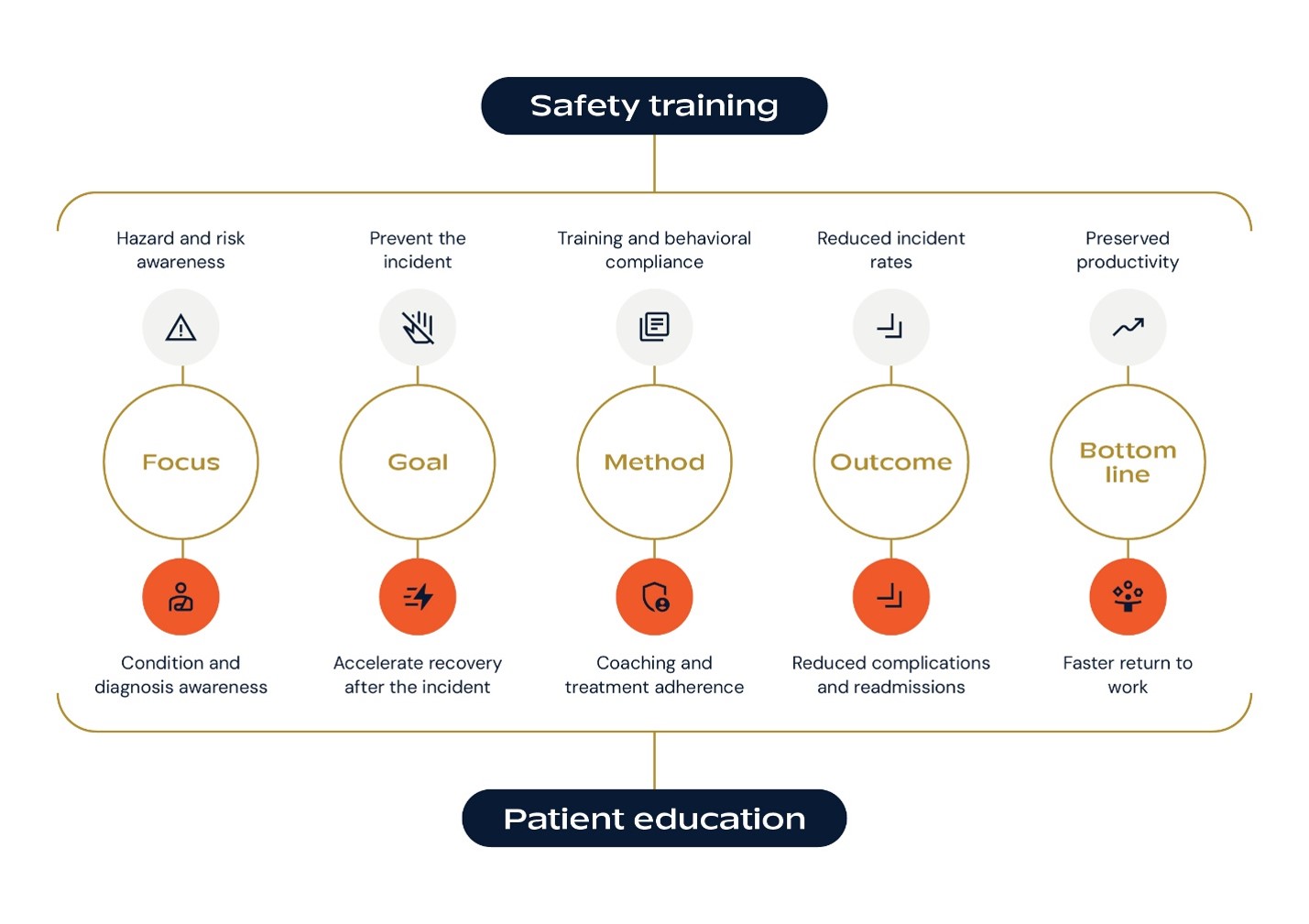 Safety training

Hazard and risk awareness

Prevent the incident

Training and behavioral compliance

Reduced incident rates

Preserved productivity

Focus

Goal

Method

Outcome

Bottom line

Condition and diagnosis awareness

Accelerate recovery after the incident

Coaching and treatment adherence

Reduced complications and readmissions

Faster return to work

Patient education